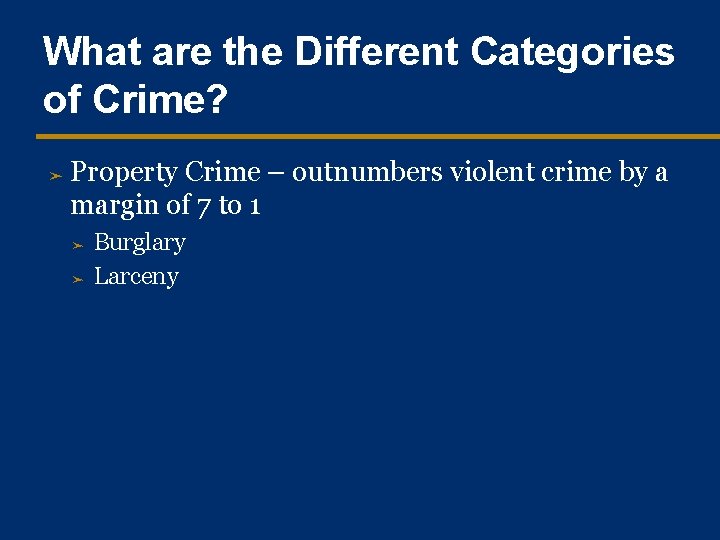 What are the Different Categories of Crime?

➢ Property Crime – outnumbers violent crime by a margin of 7 to 1
➢ Burglary
➢ Larceny